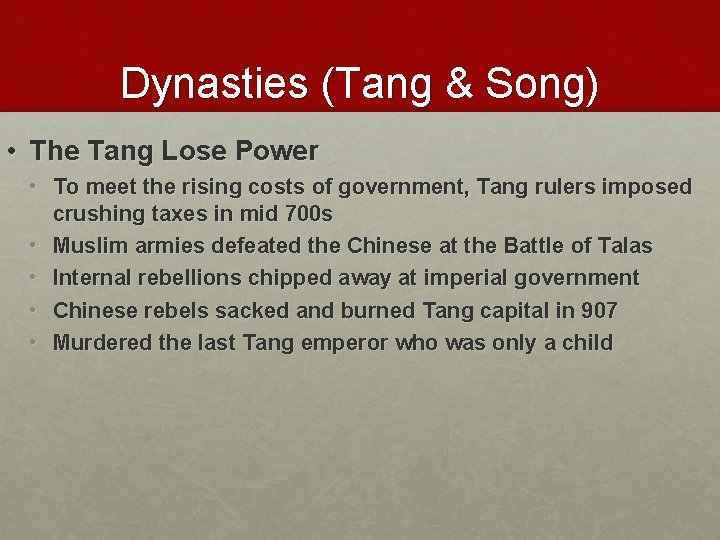 Dynasties (Tang & Song)

• The Tang Lose Power
  • To meet the rising costs of government, Tang rulers imposed crushing taxes in mid 700s
  • Muslim armies defeated the Chinese at the Battle of Talas
  • Internal rebellions chipped away at imperial government
  • Chinese rebels sacked and burned Tang capital in 907
  • Murdered the last Tang emperor who was only a child